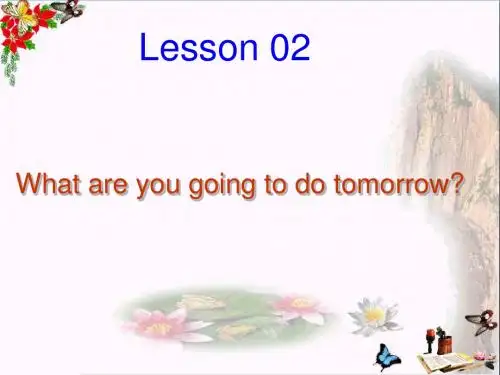 Lesson 02

What are you going to do tomorrow?